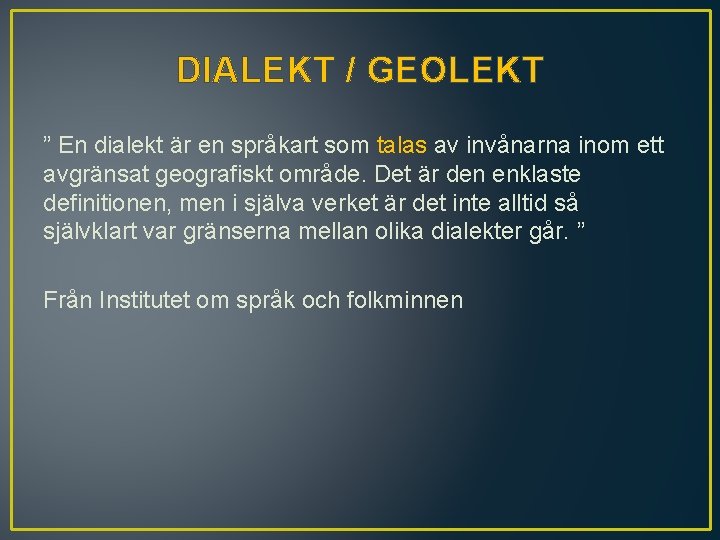 DIALEKT / GEOLEKT

” En dialekt är en språkart som talas av invånarna inom ett avgränsat geografiskt område. Det är den enklaste definitionen, men i själva verket är det inte alltid så självklart var gränserna mellan olika dialekter går. ”

Från Institutet om språk och folkminnen